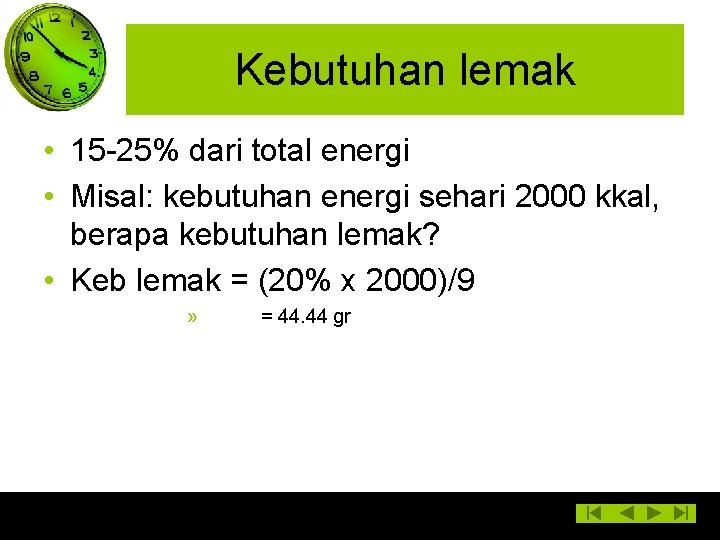 Kebutuhan lemak

• 15-25% dari total energi
• Misal: kebutuhan energi sehari 2000 kkal, berapa kebutuhan lemak?
• Keb lemak = (20% x 2000)/9
» = 44.44 gr